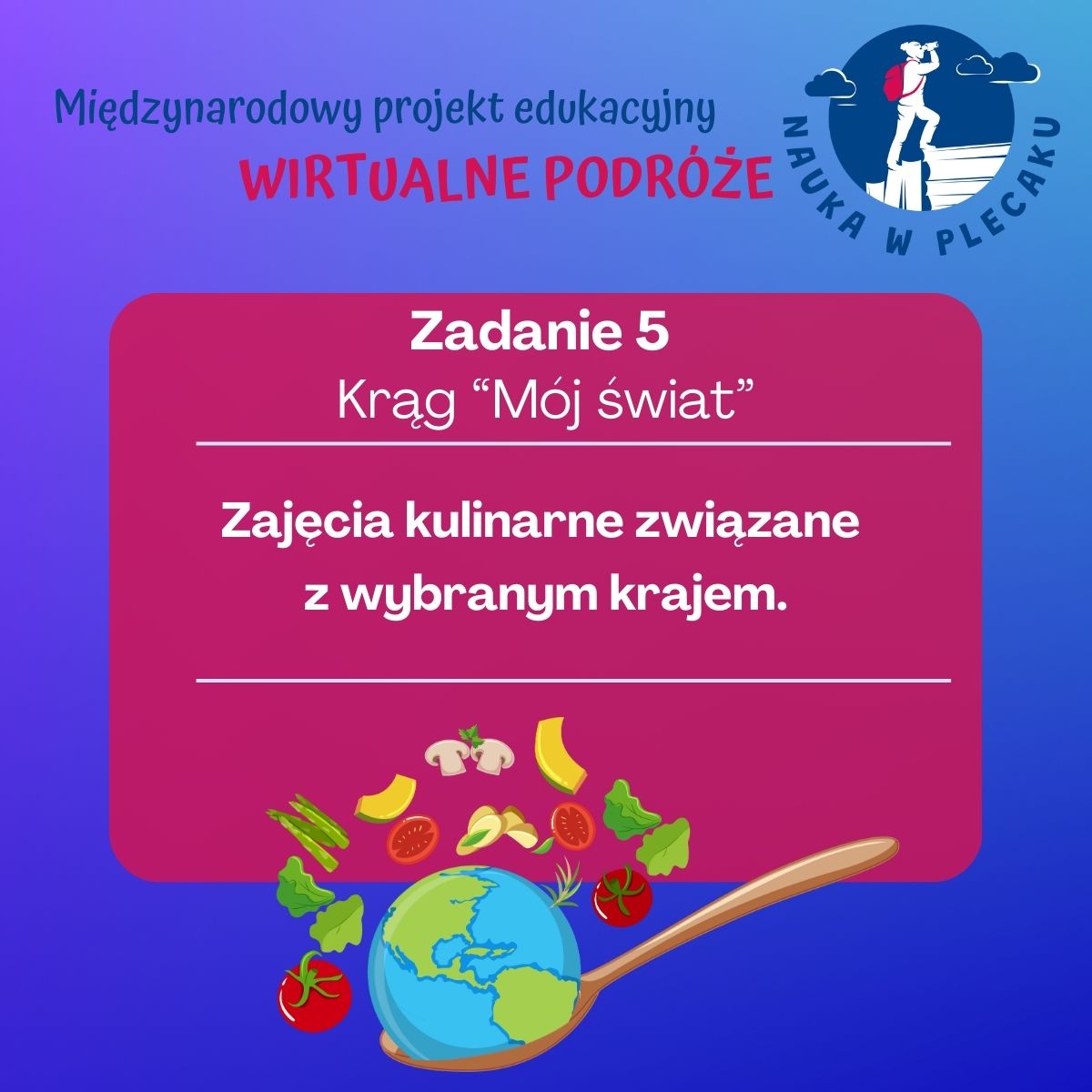 Międzynarodowy projekt edukacyjny
WIRTUALNE PODRÓŻE

NAUKA W PLECAKU

Zadanie 5
Krąg “Mój świat”

Zajęcia kulinarne związane z wybranym krajem.